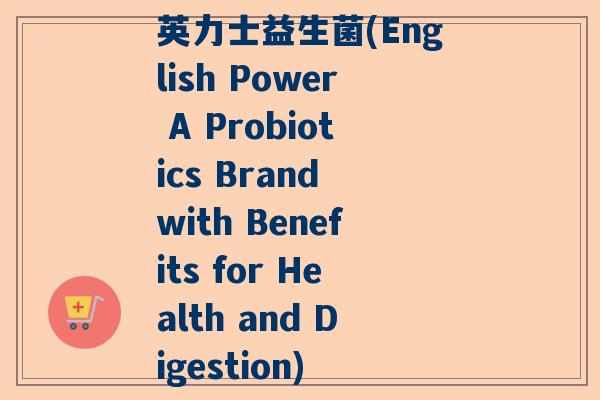 英力士益生菌(English Power A Probiotics Brand with Benefits for Health and Digestion)